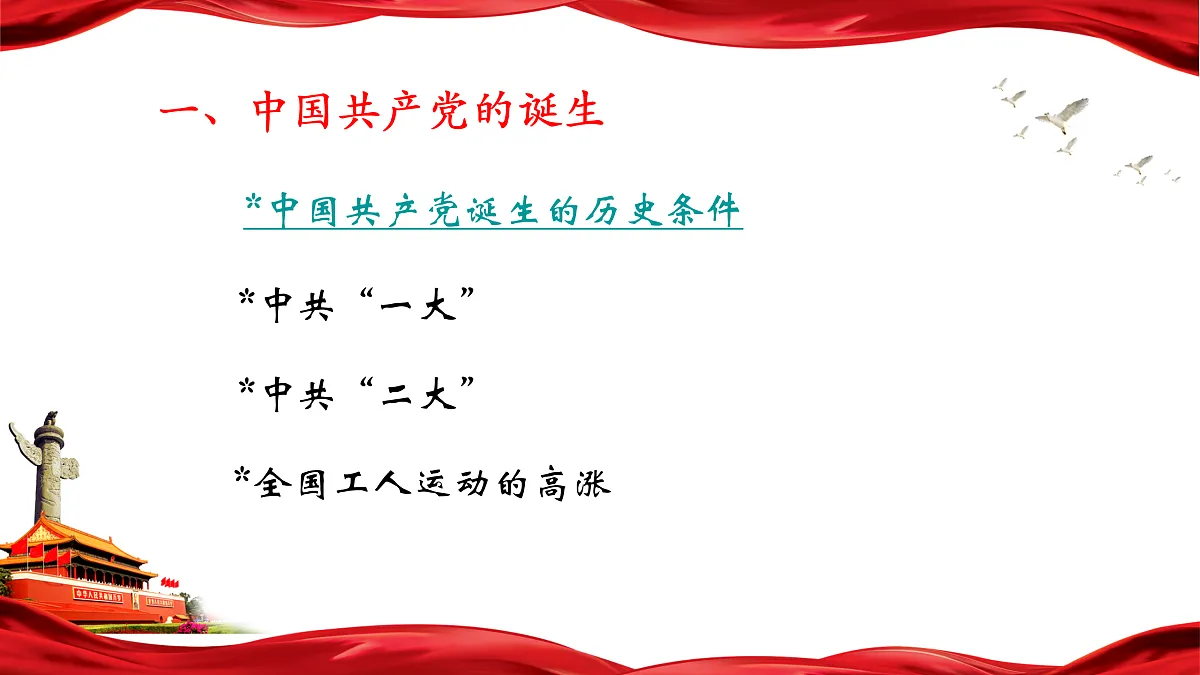 一、中国共产党的诞生

*中国共产党诞生的历史条件

*中共“一大”

*中共“二大”

*全国工人运动的高涨